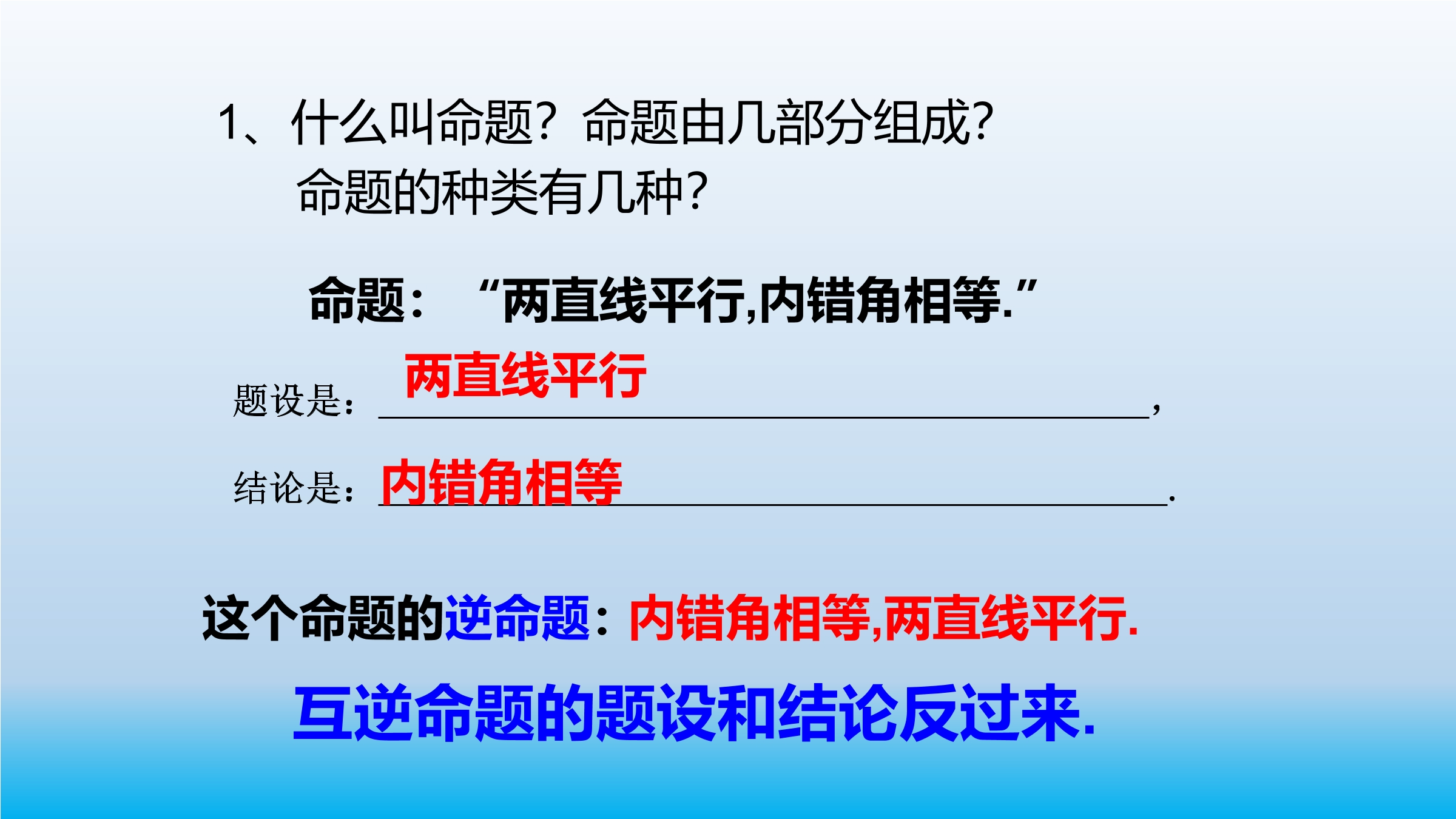 1、什么叫命题？命题由几部分组成？
命题的种类有几种？

命题：“两直线平行,内错角相等.”

题设是：两直线平行，

结论是：内错角相等.

这个命题的逆命题：内错角相等,两直线平行.

互逆命题的题设和结论反过来.